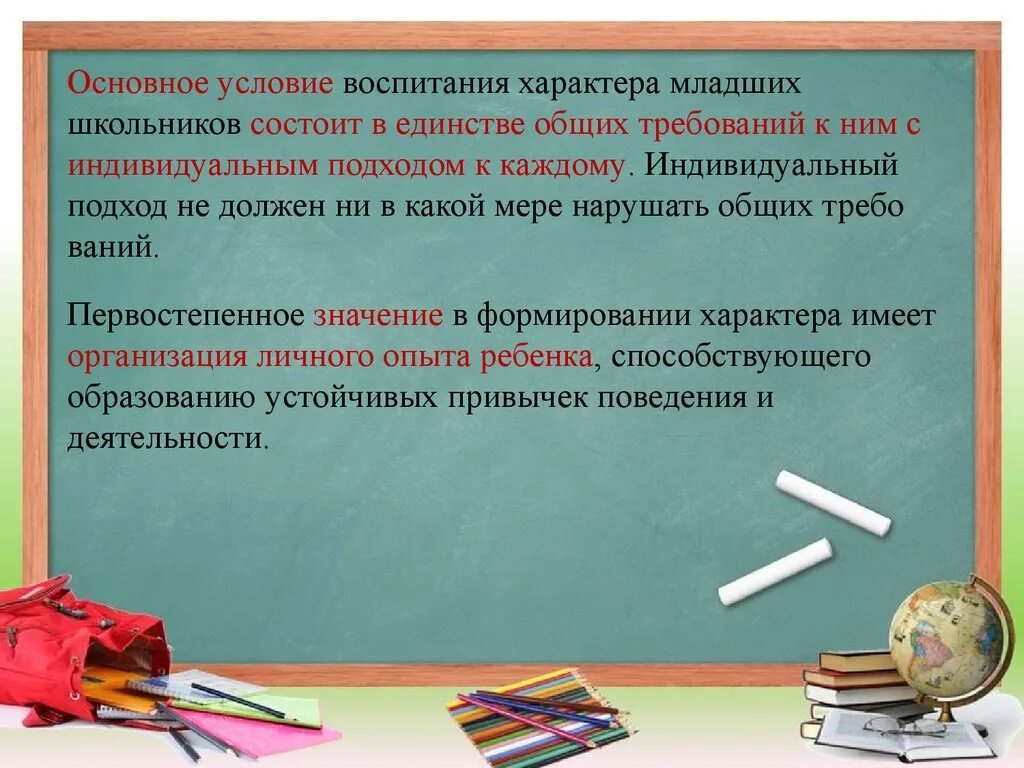 Основное условие воспитания характера младших школьников состоит в единстве общих требований к ним с индивидуальным подходом к каждому. Индивидуальный подход не должен ни в какой мере нарушать общих требо ваний.

Первостепенное значение в формировании характера имеет организация личного опыта ребенка, способствующего образованию устойчивых привычек поведения и деятельности.